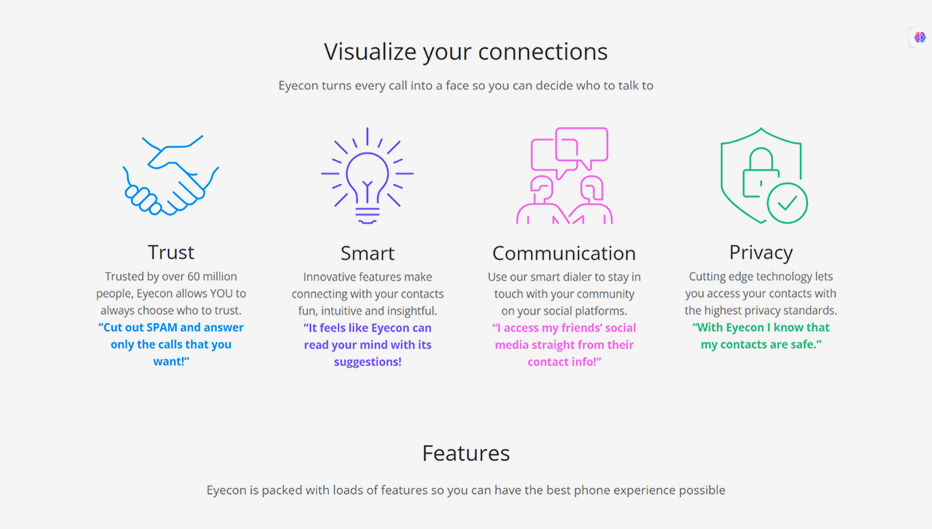 Visualize your connections

Eyecon turns every call into a face so you can decide who to talk to

Trust

Trusted by over 60 million people, Eyecon allows YOU to always choose who to trust. "Cut out SPAM and answer only the calls that you want!"

Smart

Innovative features make connecting with your contacts fun, intuitive and insightful. "It feels like Eyecon can read your mind with its suggestions!

Communication

Use our smart dialer to stay in touch with your community on your social platforms. "I access my friends' social media straight from their contact info!"

Privacy

Cutting edge technology lets you access your contacts with the highest privacy standards. "With Eyecon I know that my contacts are safe."

Features

Eyecon is packed with loads of features so you can have the best phone experience possible